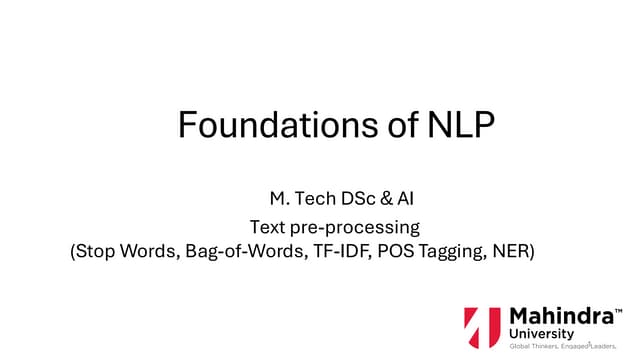 Foundations of NLP

M. Tech DSc & AI

Text pre-processing
(Stop Words, Bag-of-Words, TF-IDF, POS Tagging, NER)

Mahindra™
University
Global Thinkers. Engaged Leaders.